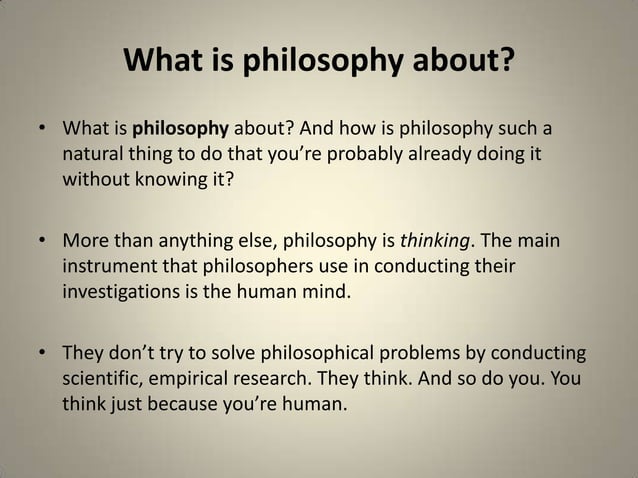 What is philosophy about?

• What is philosophy about? And how is philosophy such a natural thing to do that you're probably already doing it without knowing it?

• More than anything else, philosophy is thinking. The main instrument that philosophers use in conducting their investigations is the human mind.

• They don't try to solve philosophical problems by conducting scientific, empirical research. They think. And so do you. You think just because you're human.